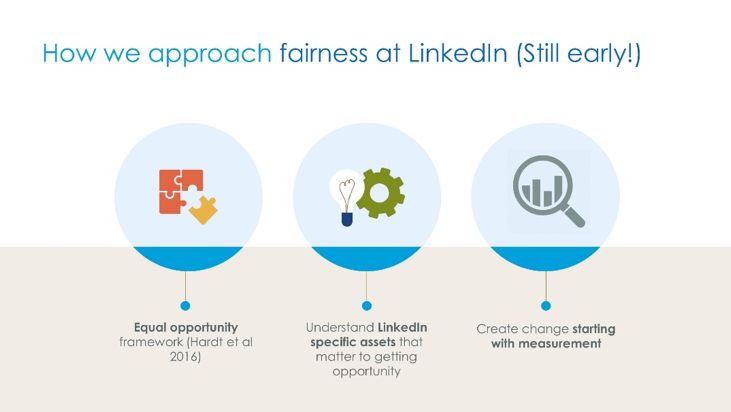 How we approach fairness at LinkedIn (Still early!)

Equal opportunity framework (Hardt et al 2016)

Understand LinkedIn specific assets that matter to getting opportunity

Create change starting with measurement